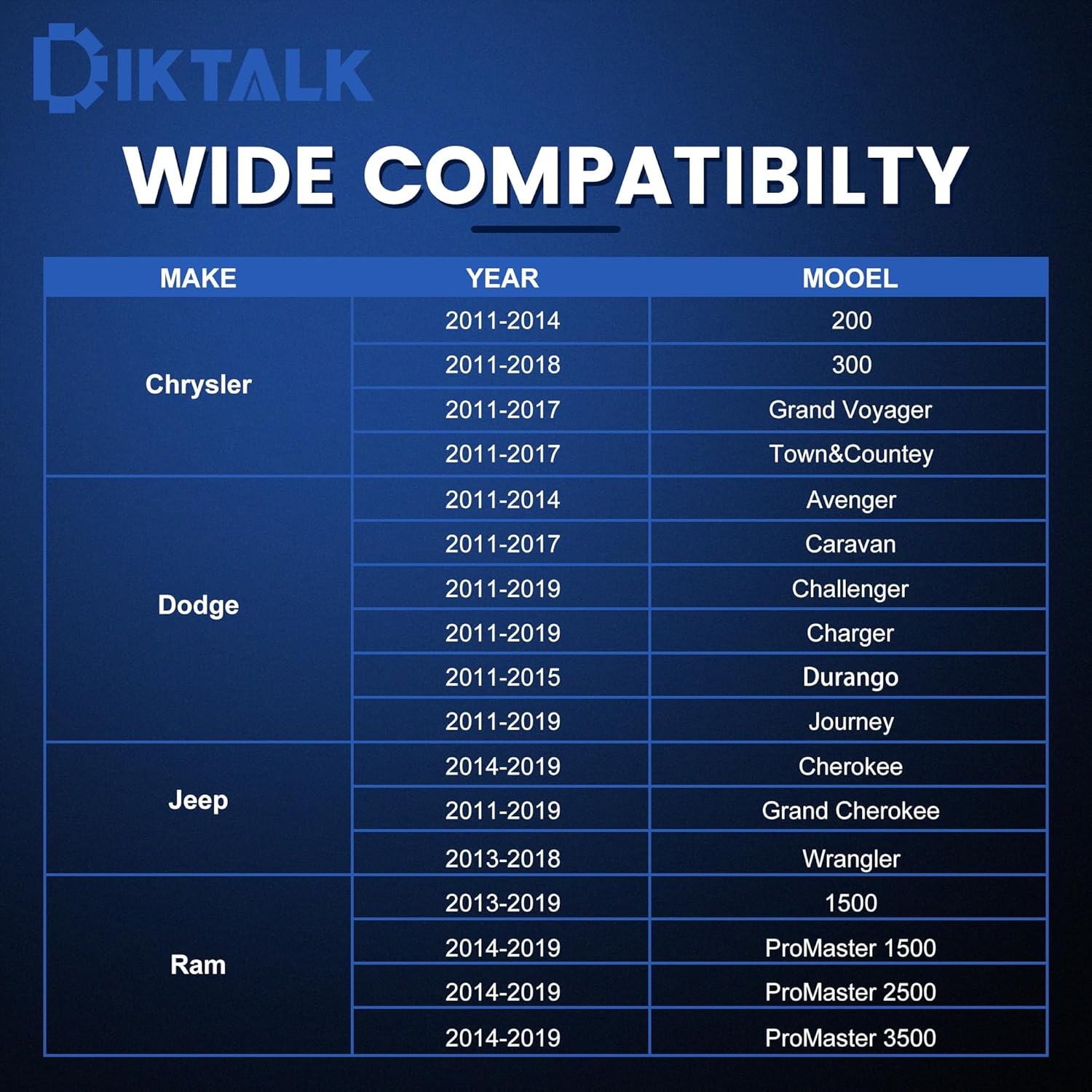 DIKTALK

WIDE COMPATIBILTY

| MAKE | YEAR | MOOEL |
|---|---|---|
| Chrysler | 2011-2014 | 200 |
| | 2011-2018 | 300 |
| | 2011-2017 | Grand Voyager |
| | 2011-2017 | Town&Countey |
| Dodge | 2011-2014 | Avenger |
| | 2011-2017 | Caravan |
| | 2011-2019 | Challenger |
| | 2011-2019 | Charger |
| | 2011-2015 | Durango |
| | 2011-2019 | Journey |
| Jeep | 2014-2019 | Cherokee |
| | 2011-2019 | Grand Cherokee |
| | 2013-2018 | Wrangler |
| Ram | 2013-2019 | 1500 |
| | 2014-2019 | ProMaster 1500 |
| | 2014-2019 | ProMaster 2500 |
| | 2014-2019 | ProMaster 3500 |